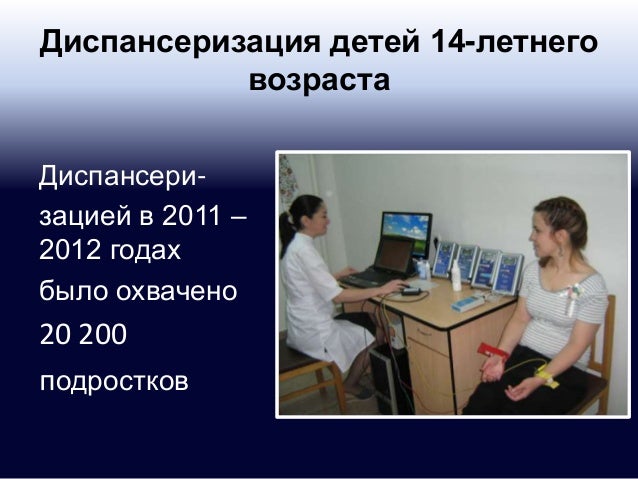 Диспансеризация детей 14-летнего возраста

Диспансеризацией в 2011 – 2012 годах было охвачено 20 200 подростков